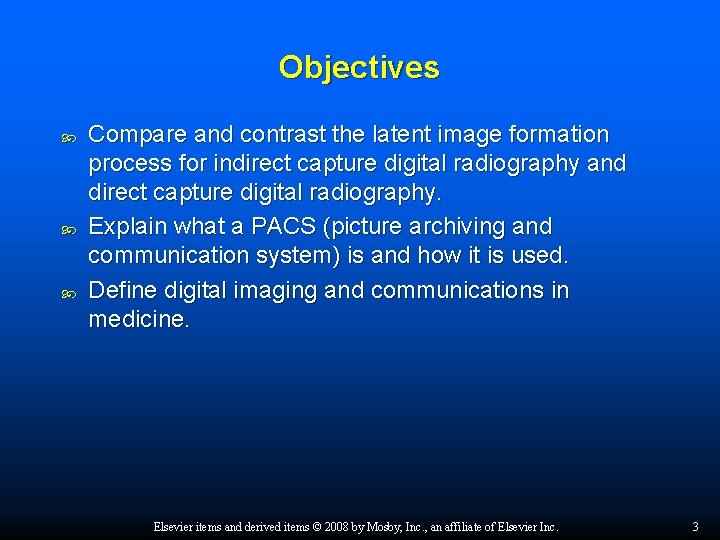 Objectives

Compare and contrast the latent image formation process for indirect capture digital radiography and direct capture digital radiography.

Explain what a PACS (picture archiving and communication system) is and how it is used.

Define digital imaging and communications in medicine.

Elsevier items and derived items © 2008 by Mosby, Inc., an affiliate of Elsevier Inc.

3